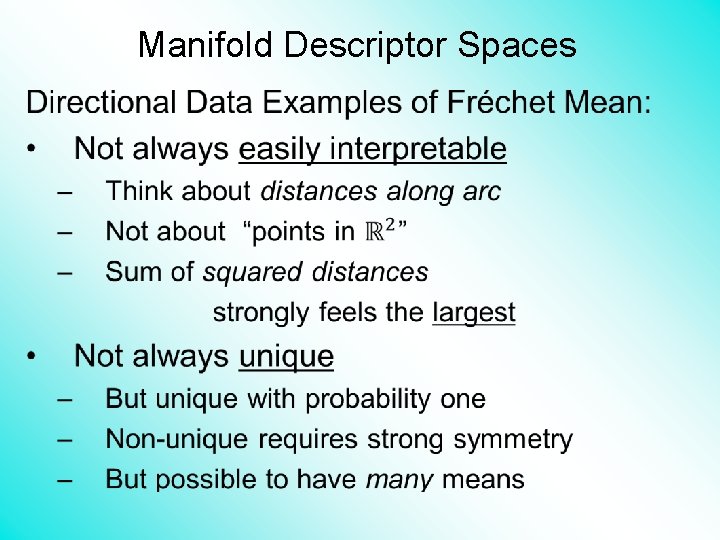 Manifold Descriptor Spaces

Directional Data Examples of Fréchet Mean:

• Not always easily interpretable
– Think about distances along arc
– Not about "points in $\mathbb{R}^2$"
– Sum of squared distances strongly feels the largest

• Not always unique
– But unique with probability one
– Non-unique requires strong symmetry
– But possible to have many means